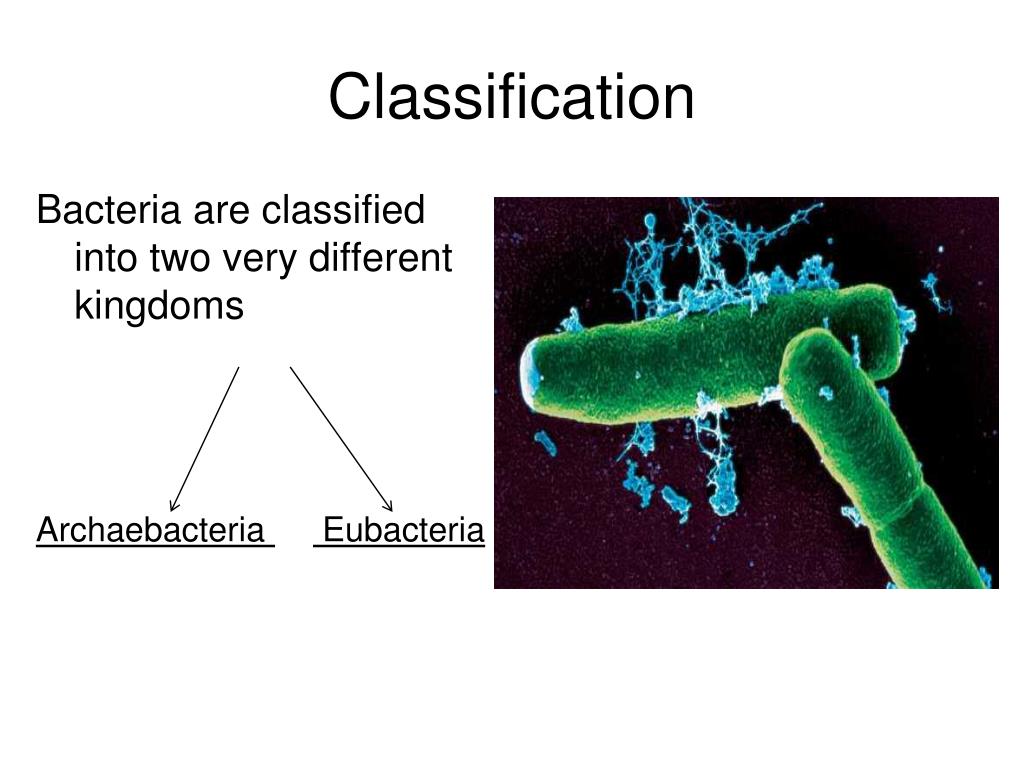 Classification

Bacteria are classified into two very different kingdoms

Archaebacteria Eubacteria